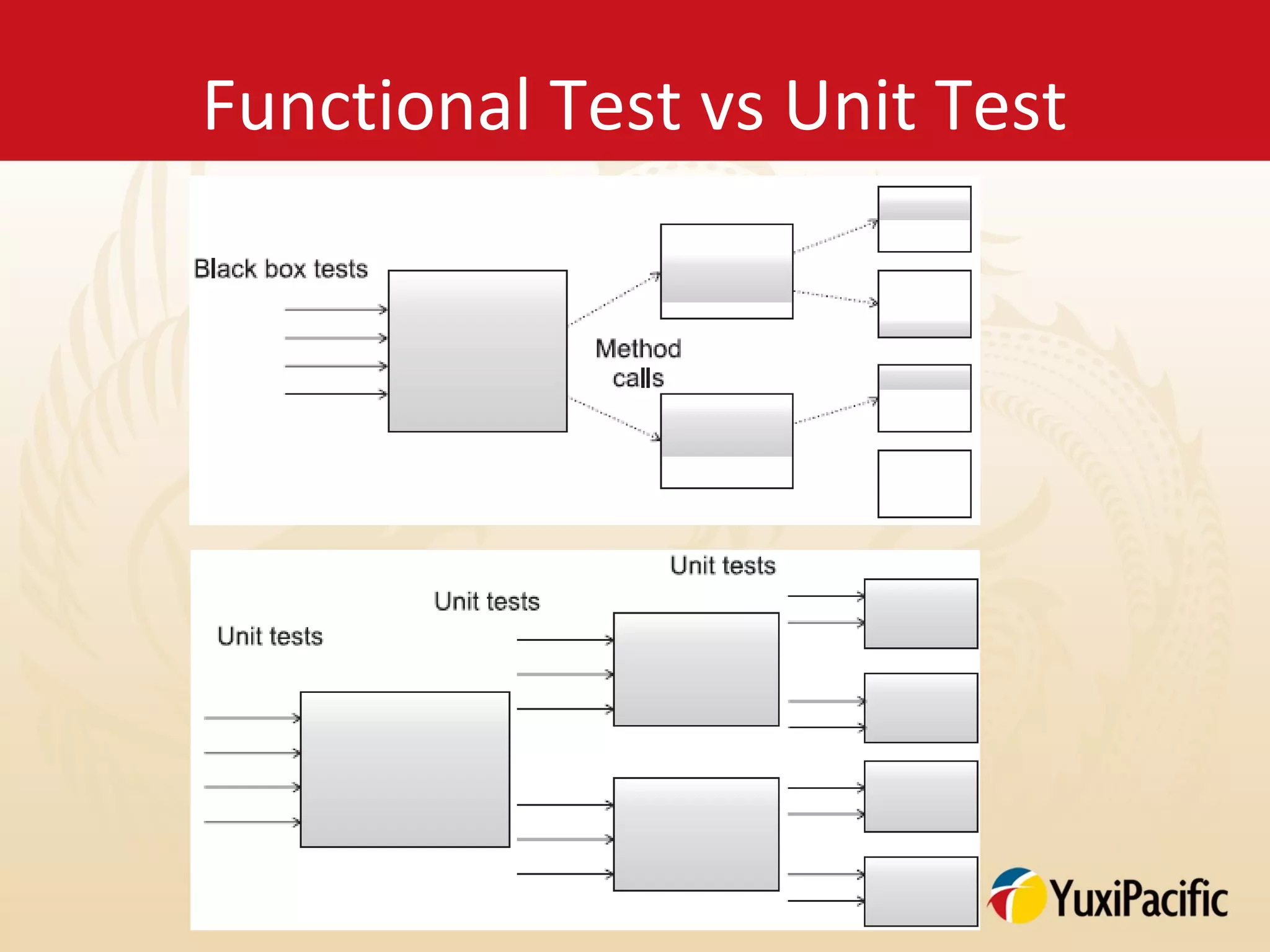 Functional Test vs Unit Test

Black box tests

Method calls

Unit tests

Unit tests

Unit tests

YuxiPacific